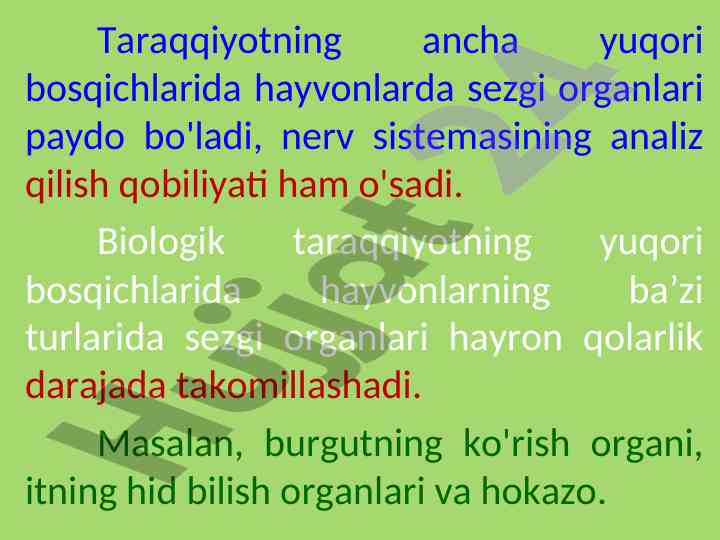 Taraqqiyotning ancha yuqori bosqichlarida hayvonlarda sezgi organlari paydo bo'ladi, nerv sistemasining analiz qilish qobiliyati ham o'sadi.

Biologik taraqqiyotning yuqori bosqichlarida hayvonlarning ba’zi turlarida sezgi organlari hayron qolarlik darajada takomillashadi.

Masalan, burgutning ko'rish organi, itning hid bilish organlari va hokazo.

Hujjat 24